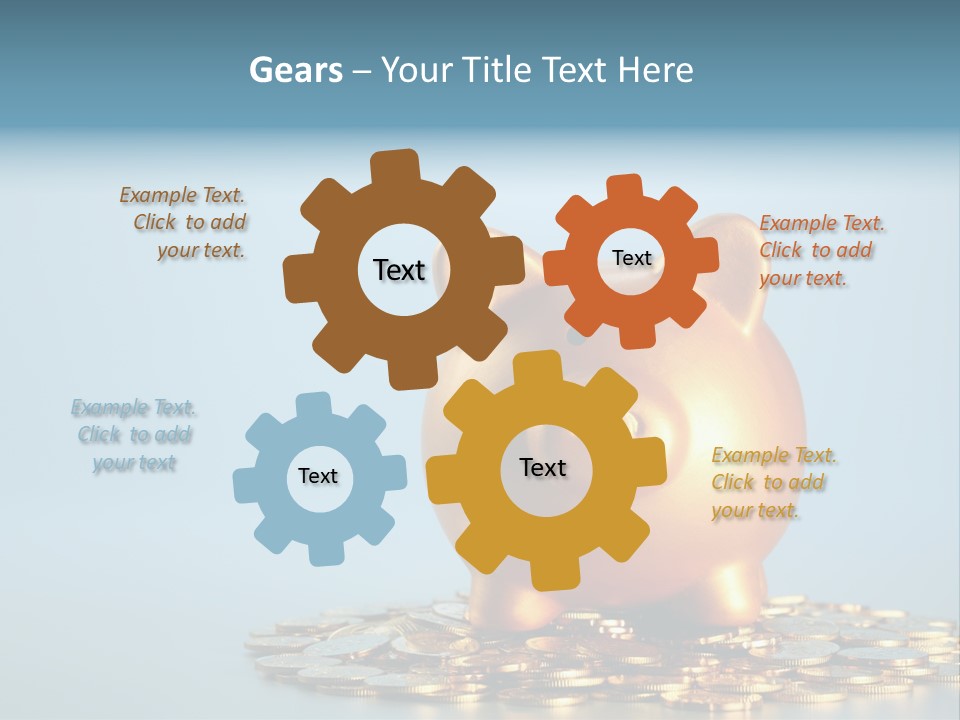 Gears – Your Title Text Here

Example Text. Click to add your text.

Text

Text

Example Text. Click to add your text.

Example Text. Click to add your text

Text

Text

Example Text. Click to add your text.